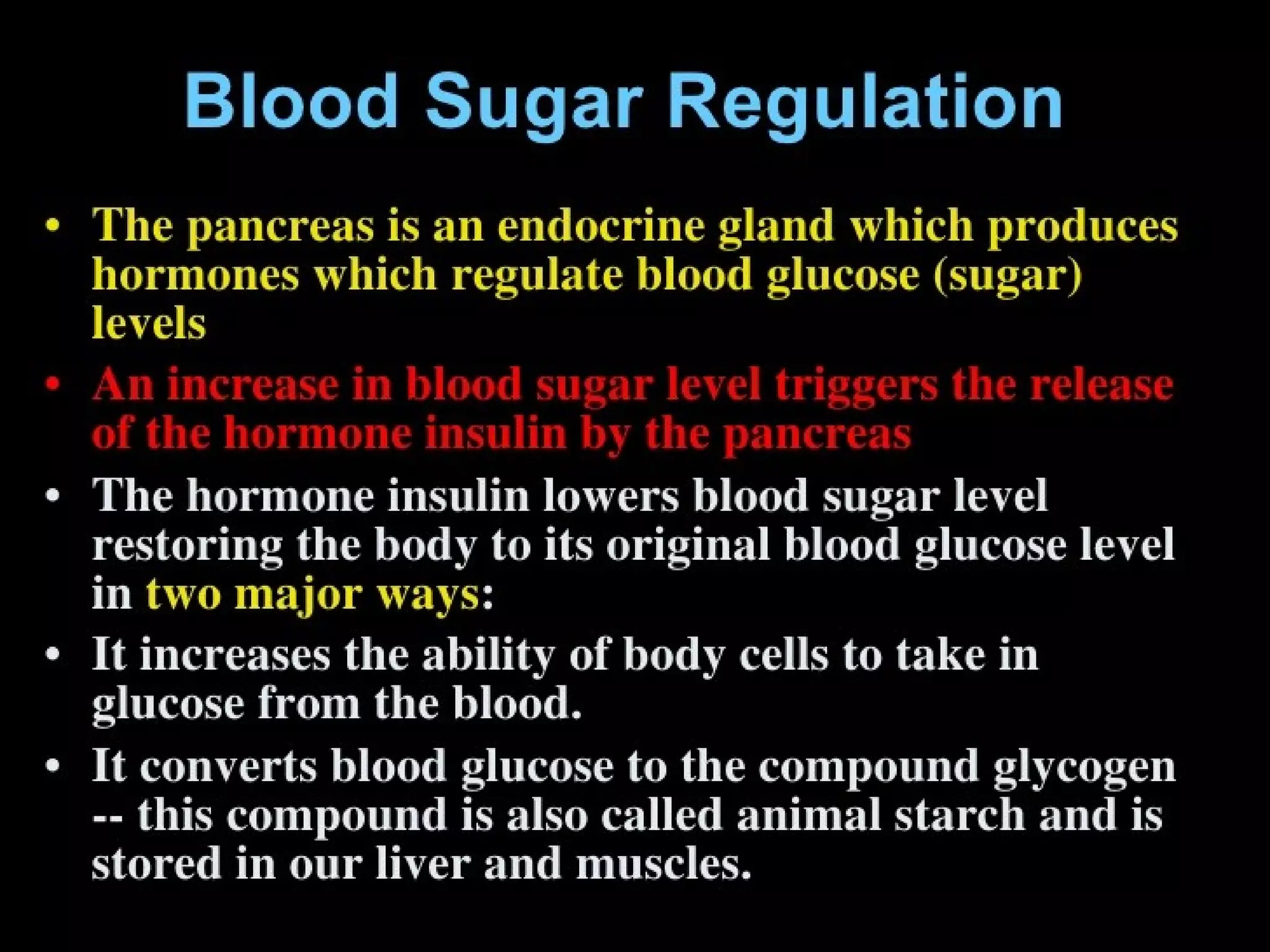 Blood Sugar Regulation

• The pancreas is an endocrine gland which produces hormones which regulate blood glucose (sugar) levels

• An increase in blood sugar level triggers the release of the hormone insulin by the pancreas

• The hormone insulin lowers blood sugar level restoring the body to its original blood glucose level in two major ways:

• It increases the ability of body cells to take in glucose from the blood.

• It converts blood glucose to the compound glycogen -- this compound is also called animal starch and is stored in our liver and muscles.